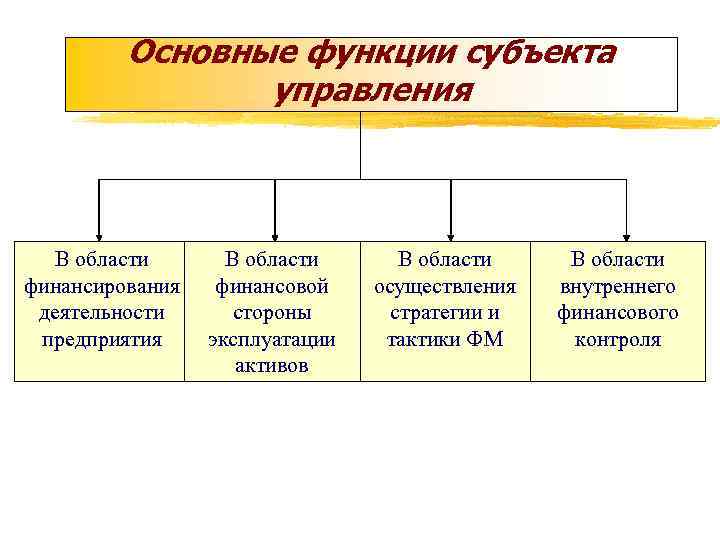 Основные функции субъекта управления

В области финансирования деятельности предприятия

В области финансовой стороны эксплуатации активов

В области осуществления стратегии и тактики ФМ

В области внутреннего финансового контроля